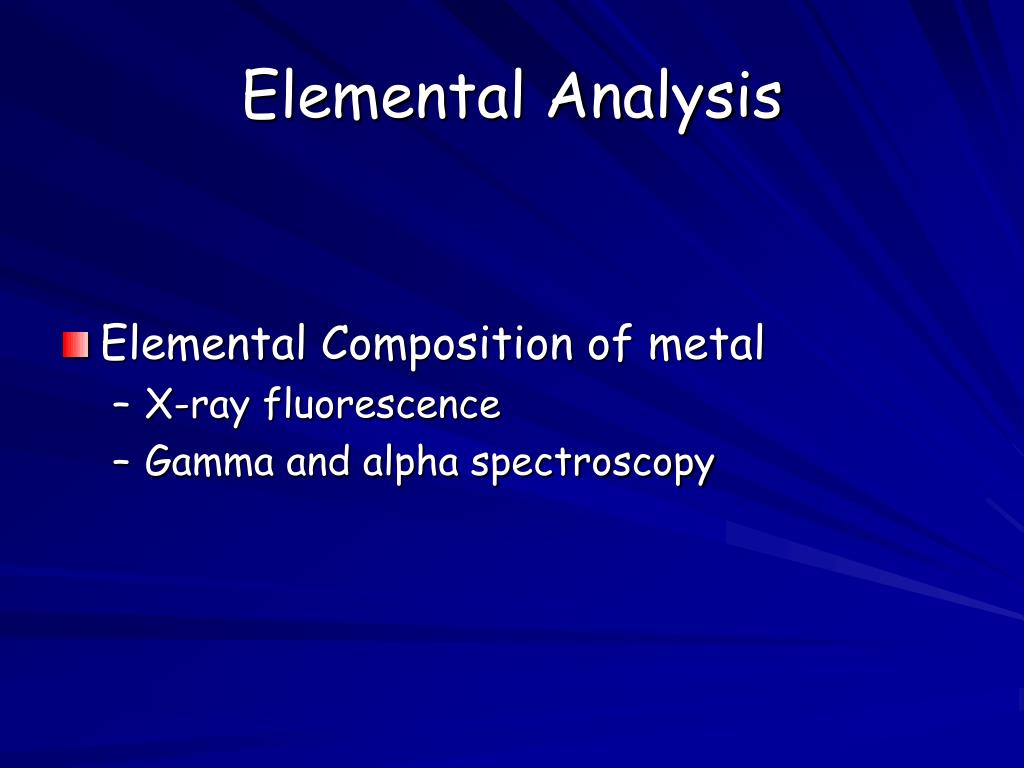 Elemental Analysis

Elemental Composition of metal
– X-ray fluorescence
– Gamma and alpha spectroscopy